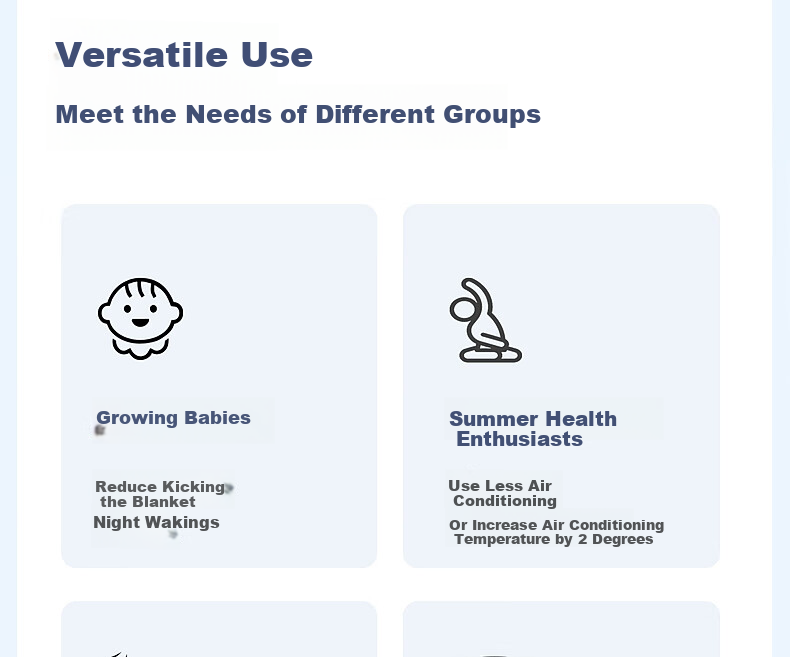 Versatile Use

Meet the Needs of Different Groups

Growing Babies

Reduce Kicking the Blanket
Night Wakings

Summer Health Enthusiasts

Use Less Air Conditioning

Or Increase Air Conditioning Temperature by 2 Degrees